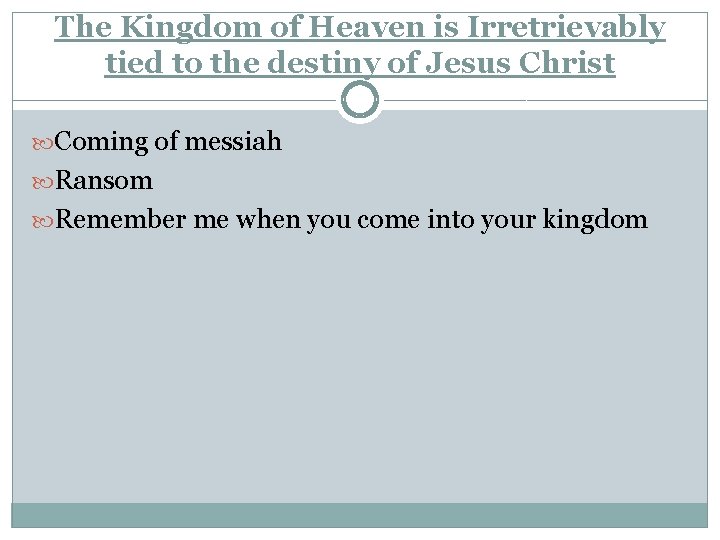 The Kingdom of Heaven is Irretrievably tied to the destiny of Jesus Christ

Coming of messiah
Ransom
Remember me when you come into your kingdom